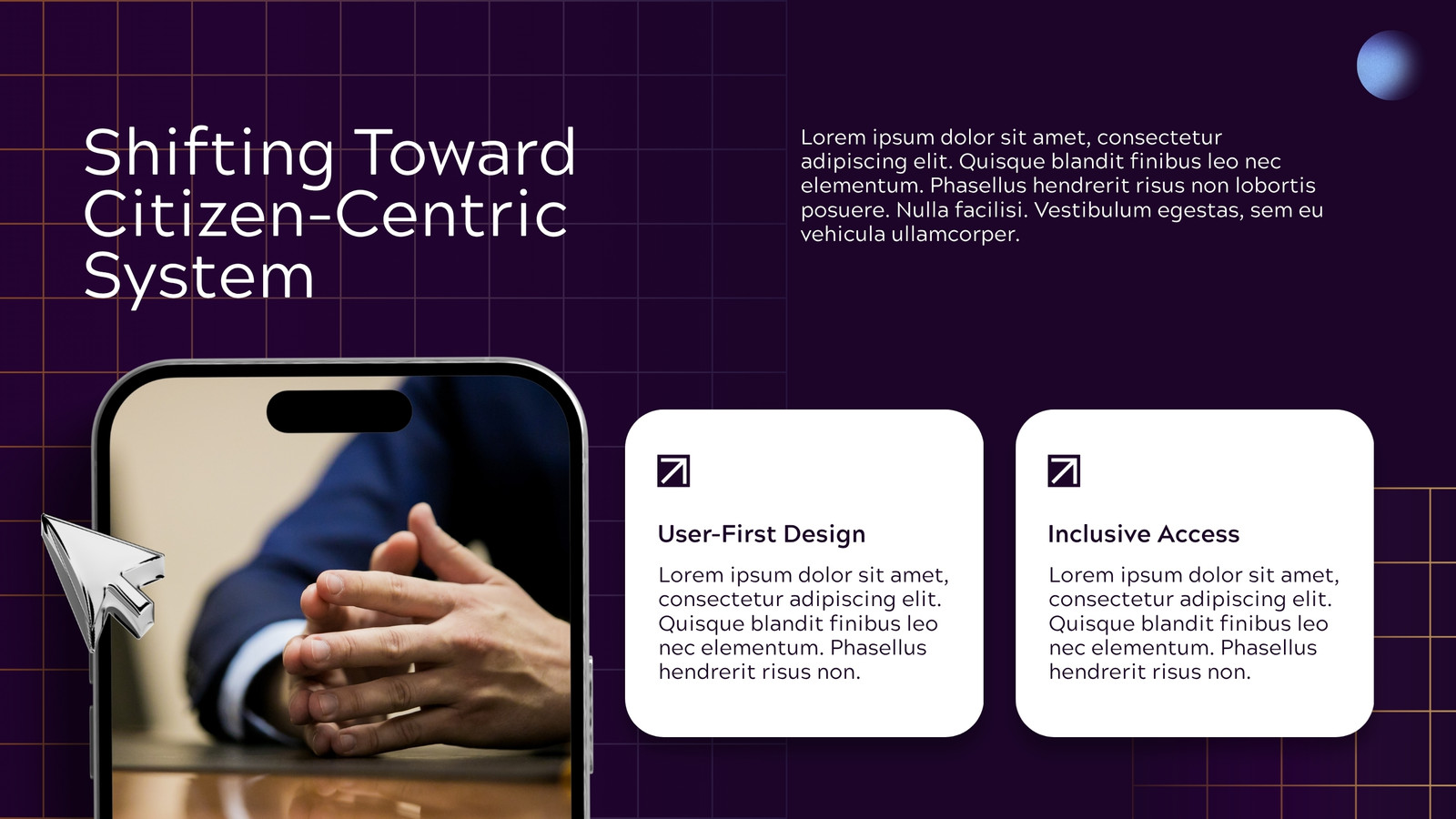 Shifting Toward Citizen-Centric System

Lorem ipsum dolor sit amet, consectetur adipiscing elit. Quisque blandit finibus leo nec elementum. Phasellus hendrerit risus non lobortis posuere. Nulla facilisi. Vestibulum egestas, sem eu vehicula ullamcorper.

User-First Design

Lorem ipsum dolor sit amet, consectetur adipiscing elit. Quisque blandit finibus leo nec elementum. Phasellus hendrerit risus non.

Inclusive Access

Lorem ipsum dolor sit amet, consectetur adipiscing elit. Quisque blandit finibus leo nec elementum. Phasellus hendrerit risus non.